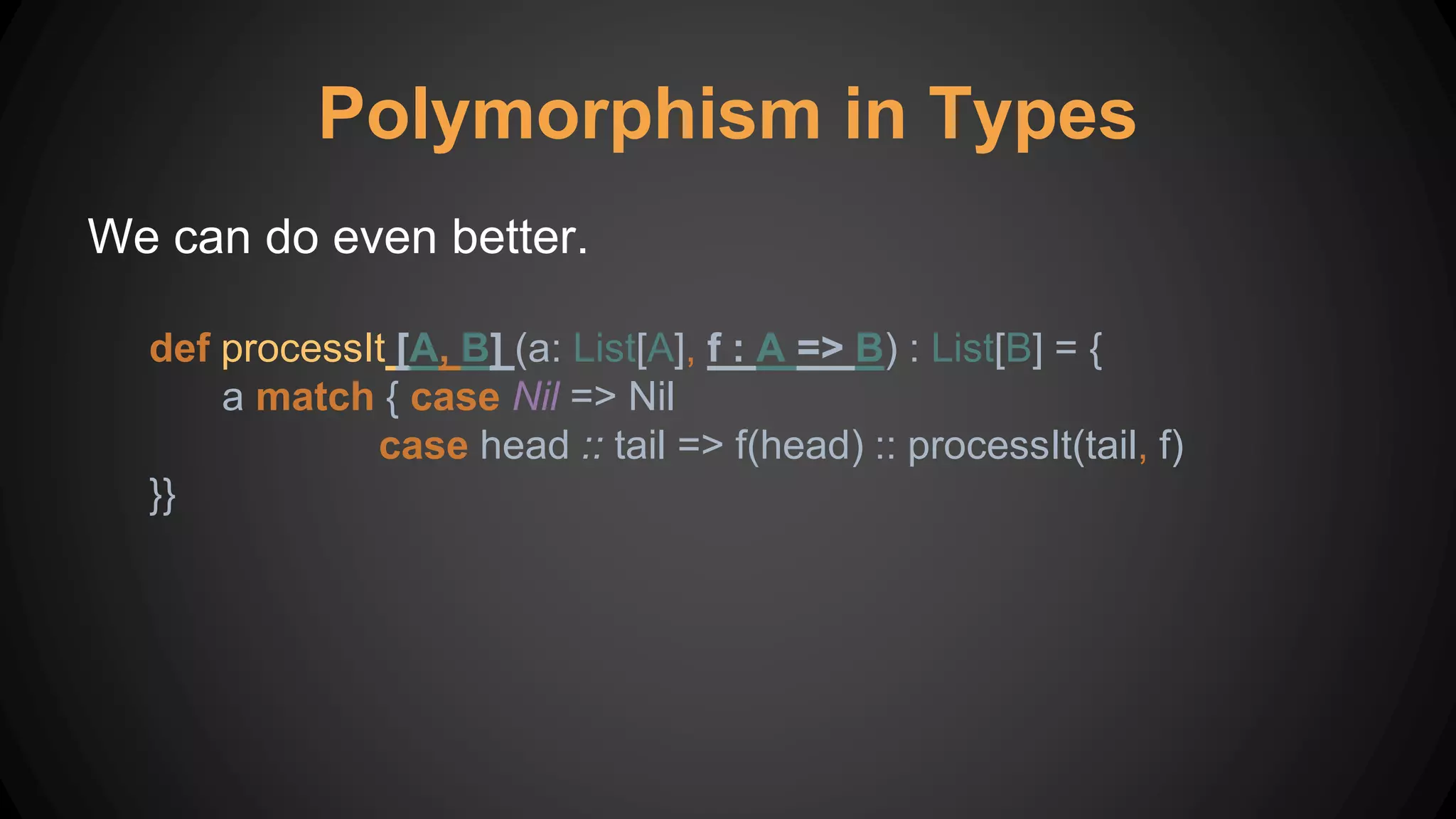 Polymorphism in Types

We can do even better.

def processIt [A, B] (a: List[A], f : A => B) : List[B] = {
a match { case Nil => Nil
case head :: tail => f(head) :: processIt(tail, f)
}}